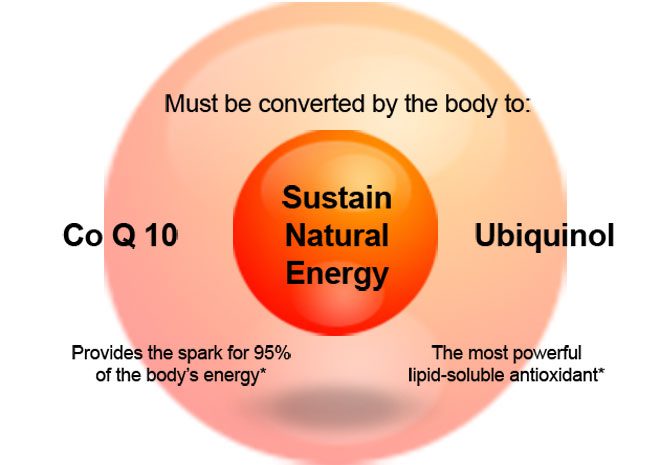 Must be converted by the body to:

Co Q 10

Sustain Natural Energy

Ubiquinol

Provides the spark for 95% of the body's energy*

The most powerful lipid-soluble antioxidant*